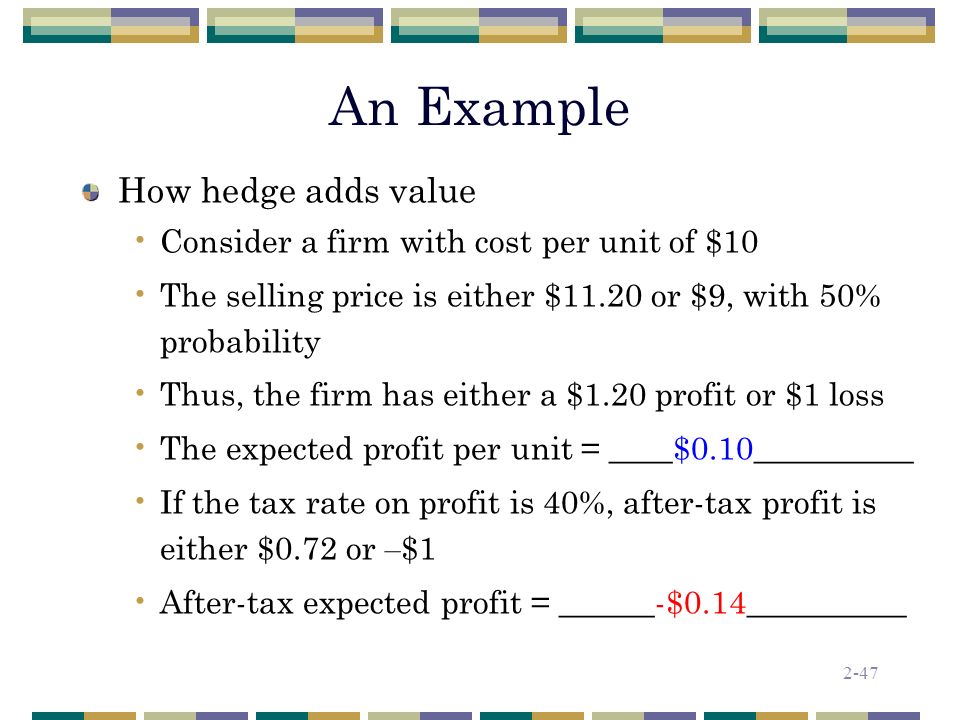 An Example

How hedge adds value

• Consider a firm with cost per unit of \$10

• The selling price is either \$11.20 or \$9, with 50% probability

• Thus, the firm has either a \$1.20 profit or \$1 loss

• The expected profit per unit = ____\$0.10__________

• If the tax rate on profit is 40%, after-tax profit is either \$0.72 or –\$1

• After-tax expected profit = ______-\$0.14__________

2-47